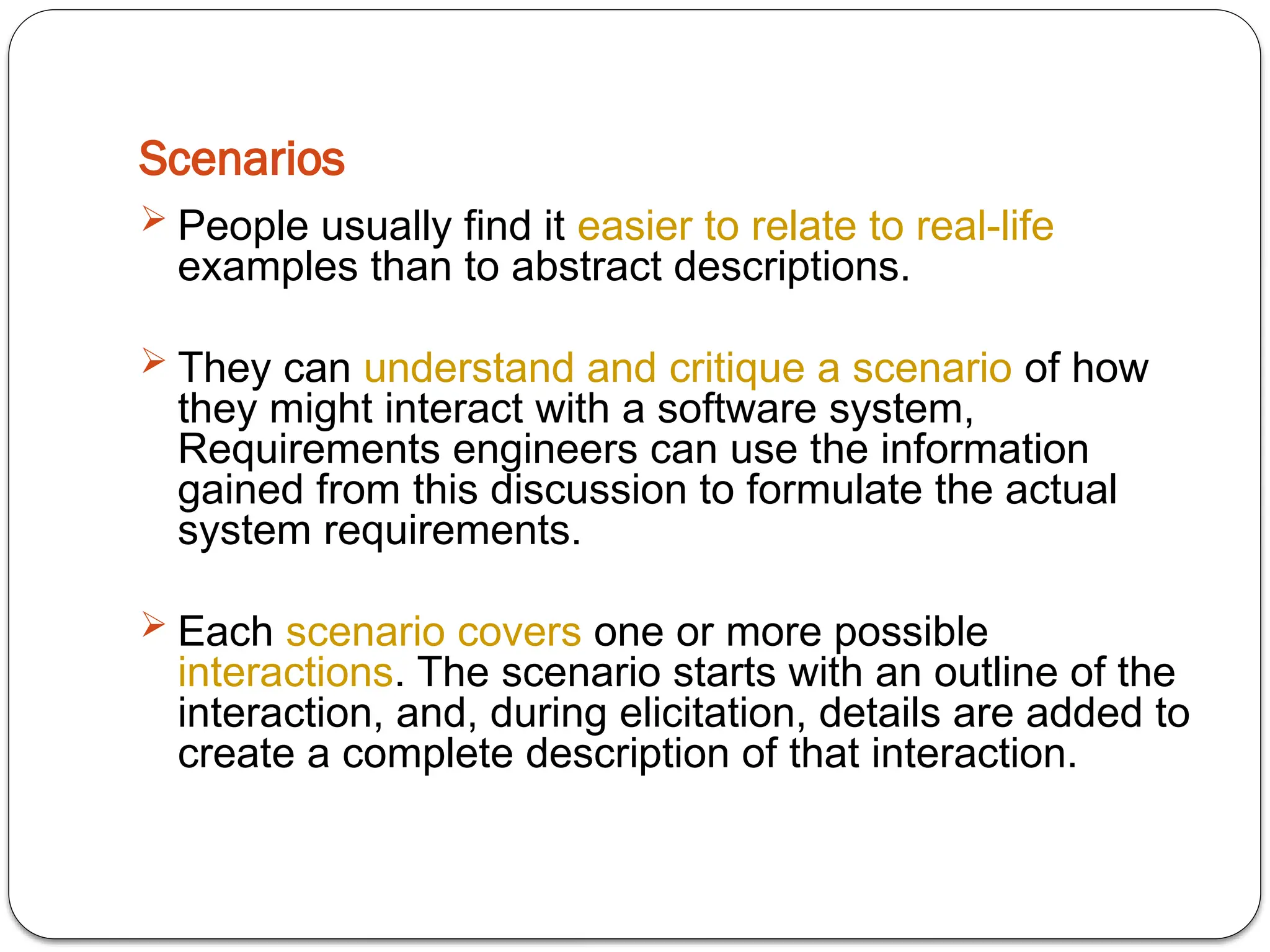 Scenarios

➢ People usually find it easier to relate to real-life examples than to abstract descriptions.

➢ They can understand and critique a scenario of how they might interact with a software system, Requirements engineers can use the information gained from this discussion to formulate the actual system requirements.

➢ Each scenario covers one or more possible interactions. The scenario starts with an outline of the interaction, and, during elicitation, details are added to create a complete description of that interaction.